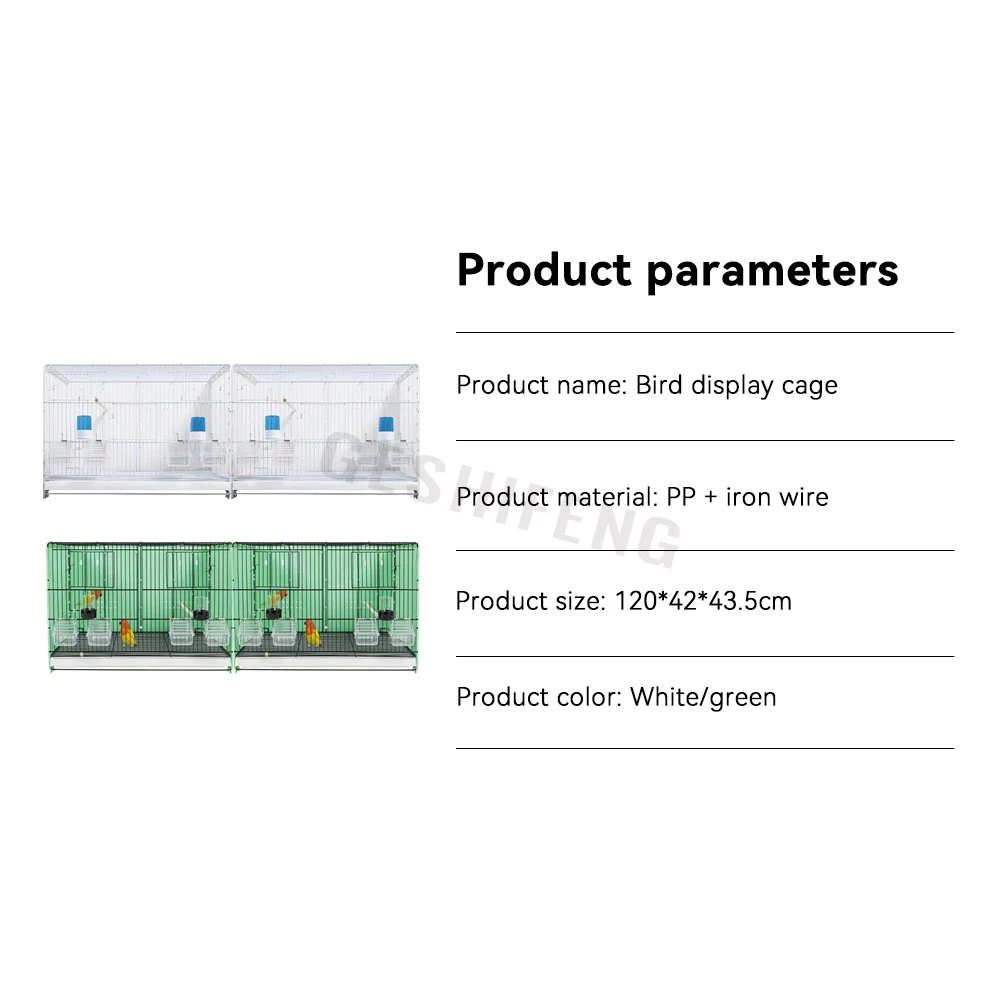 Product parameters

Product name: Bird display cage

Product material: PP + iron wire

Product size: 120*42*43.5cm

Product color: White/green

GESHIFENG